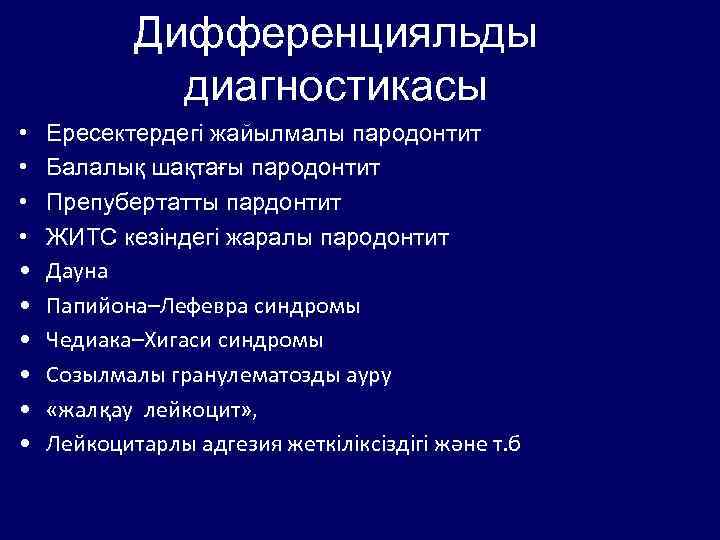 Дифференцияльды диагностикасы

• Ересектердегі жайылмалы пародонтит
• Балалық шақтағы пародонтит
• Препубертатты пардонтит
• ЖИТС кезіндегі жаралы пародонтит
• Дауна
• Папийона–Лефевра синдромы
• Чедиака–Хигаси синдромы
• Созылмалы гранулематозды ауру
• «жалқау лейкоцит»,
• Лейкоцитарлы адгезия жеткіліксіздігі және т.б